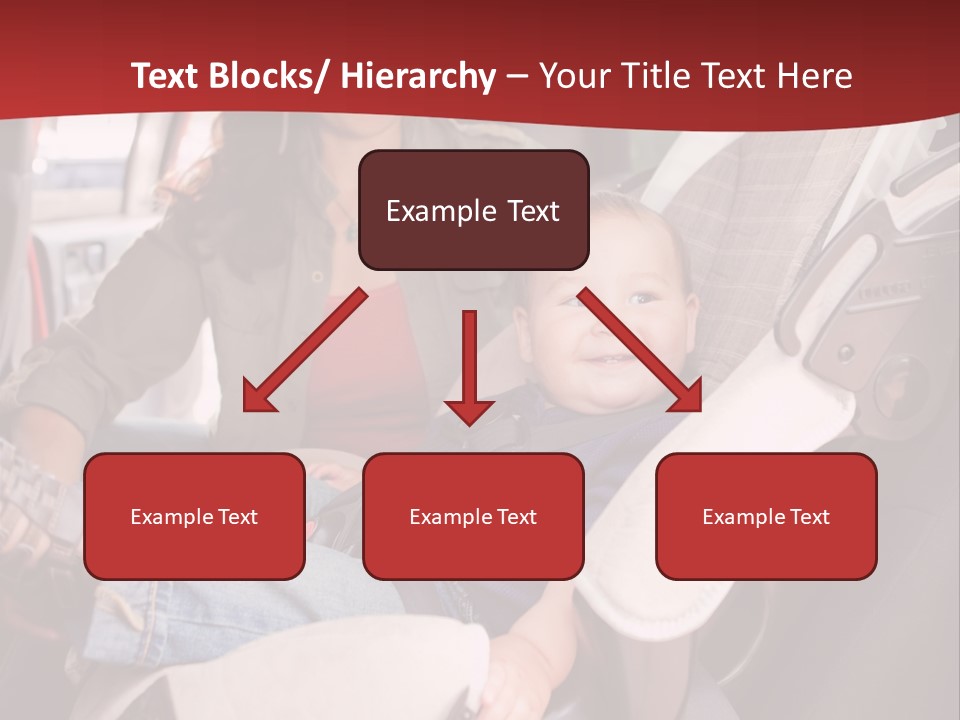 Text Blocks/ Hierarchy – Your Title Text Here

Example Text

Example Text

Example Text

Example Text